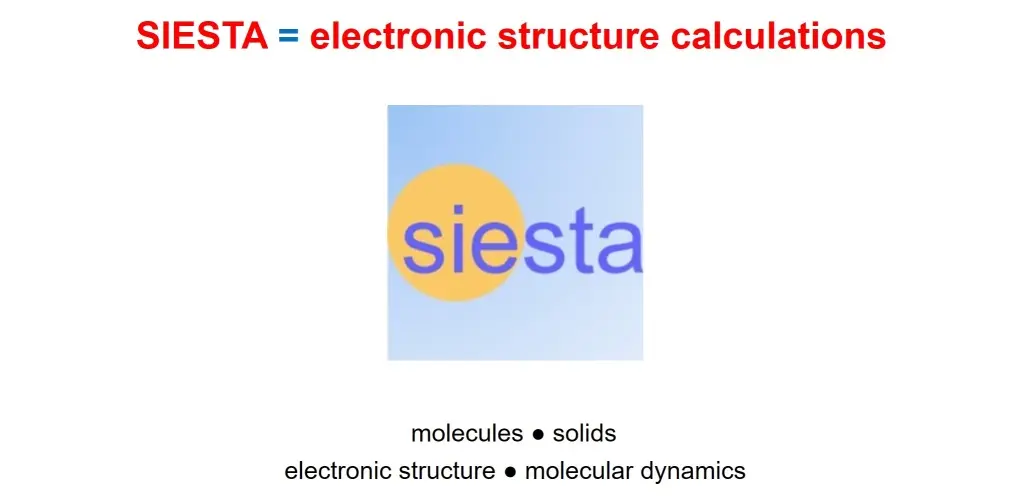 SIESTA = electronic structure calculations

siesta

molecules ● solids
electronic structure ● molecular dynamics